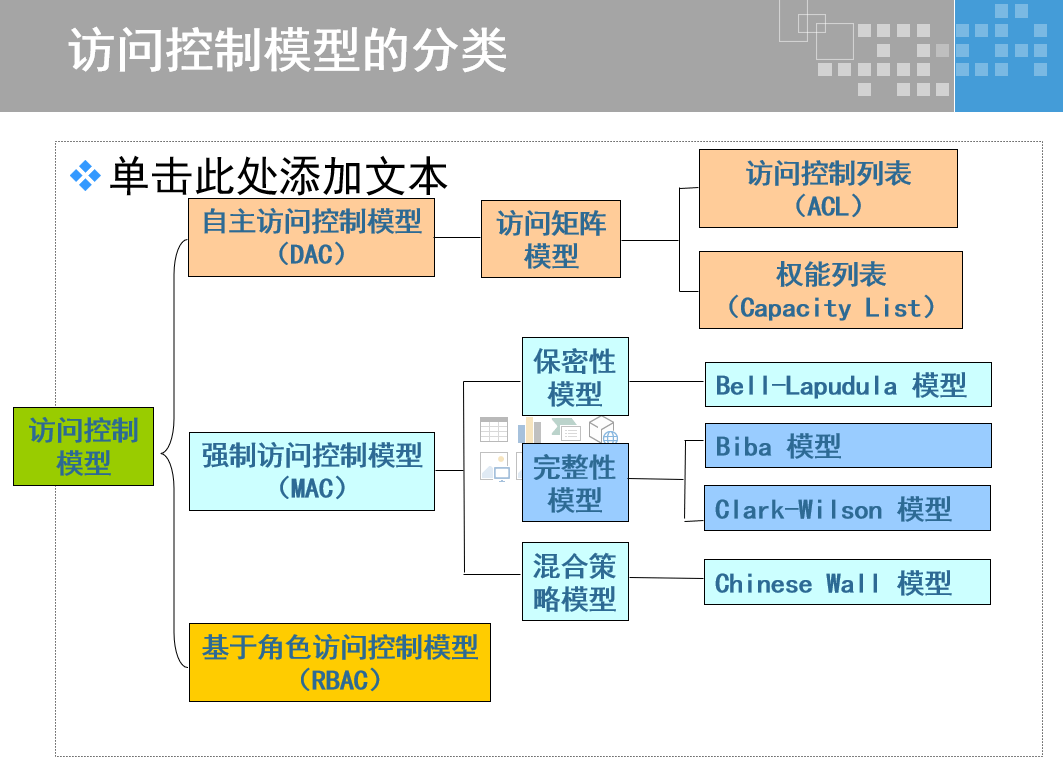 访问控制模型的分类

单击此处添加文本

访问控制模型

自主访问控制模型（DAC）

访问矩阵模型

访问控制列表（ACL）

权能列表（Capacity List）

强制访问控制模型（MAC）

保密性模型

Bell-Lapudula 模型

完整性模型

Biba 模型

Clark-Wilson 模型

混合策略模型

Chinese Wall 模型

基于角色访问控制模型（RBAC）